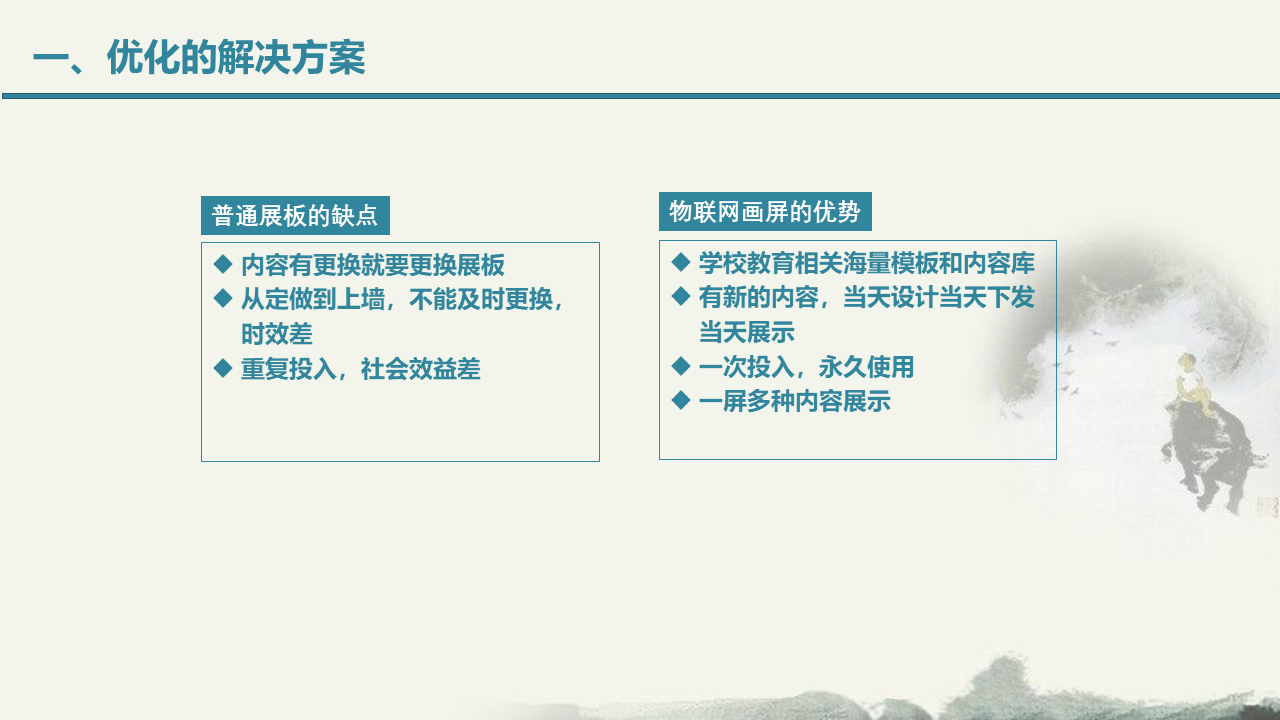 一、优化的解决方案

普通展板的缺点

◆ 内容有更换就要更换展板
◆ 从定做到上墙，不能及时更换，时效差
◆ 重复投入，社会效益差

物联网画屏的优势

◆ 学校教育相关海量模板和内容库
◆ 有新的内容，当天设计当天下发当天展示
◆ 一次投入，永久使用
◆ 一屏多种内容展示